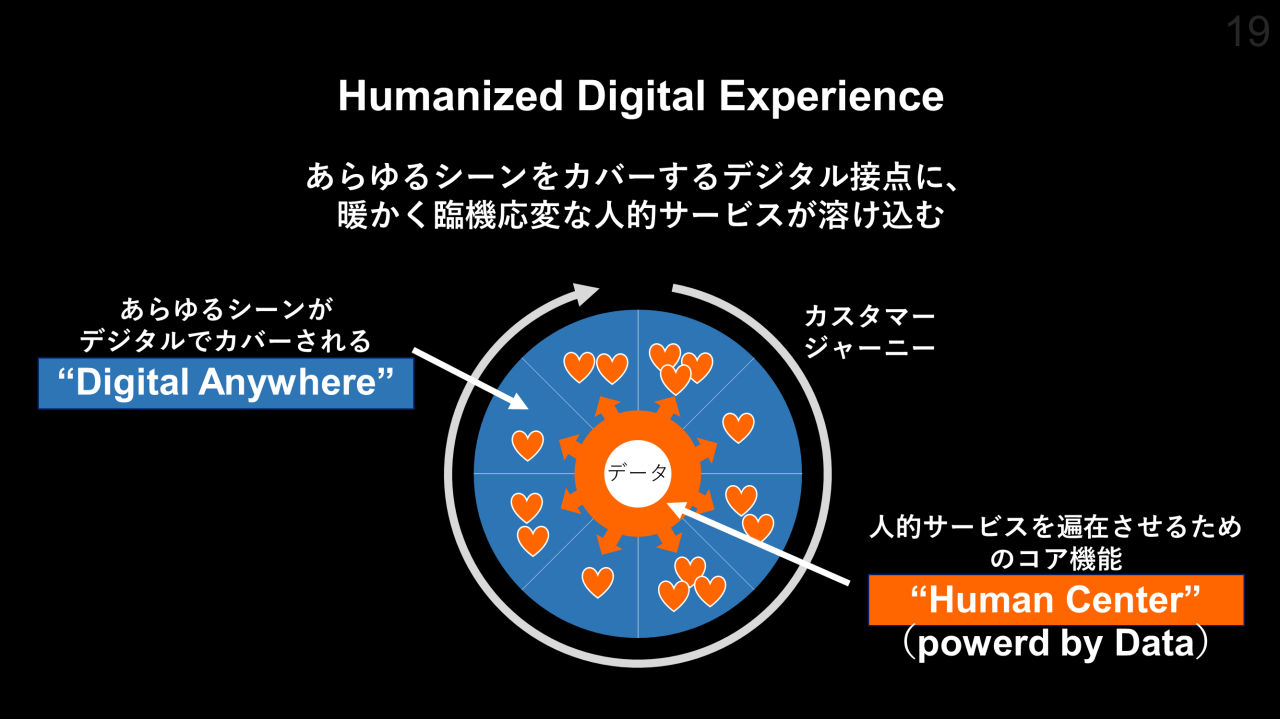 19

Humanized Digital Experience

あらゆるシーンをカバーするデジタル接点に、暖かく臨機応変な人的サービスが溶け込む

あらゆるシーンがデジタルでカバーされる
“Digital Anywhere”

カスタマージャーニー

データ

人的サービスを遍在させるためのコア機能
“Human Center”
（powerd by Data）